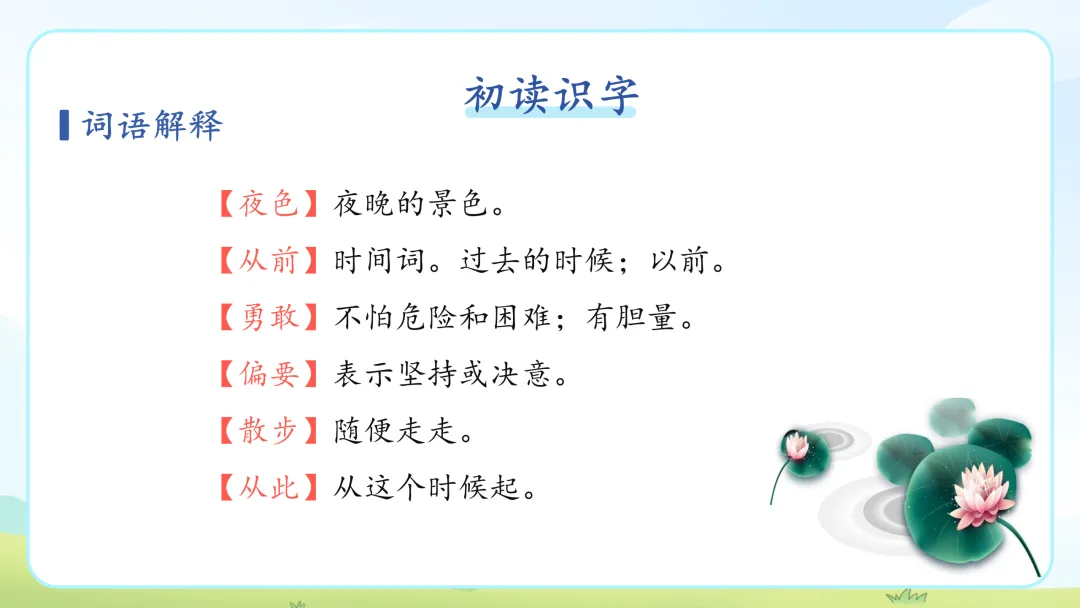 初读识字

词语解释

【夜色】夜晚的景色。

【从前】时间词。过去的时候；以前。

【勇敢】不怕危险和困难；有胆量。

【偏要】表示坚持或决意。

【散步】随便走走。

【从此】从这个时候起。